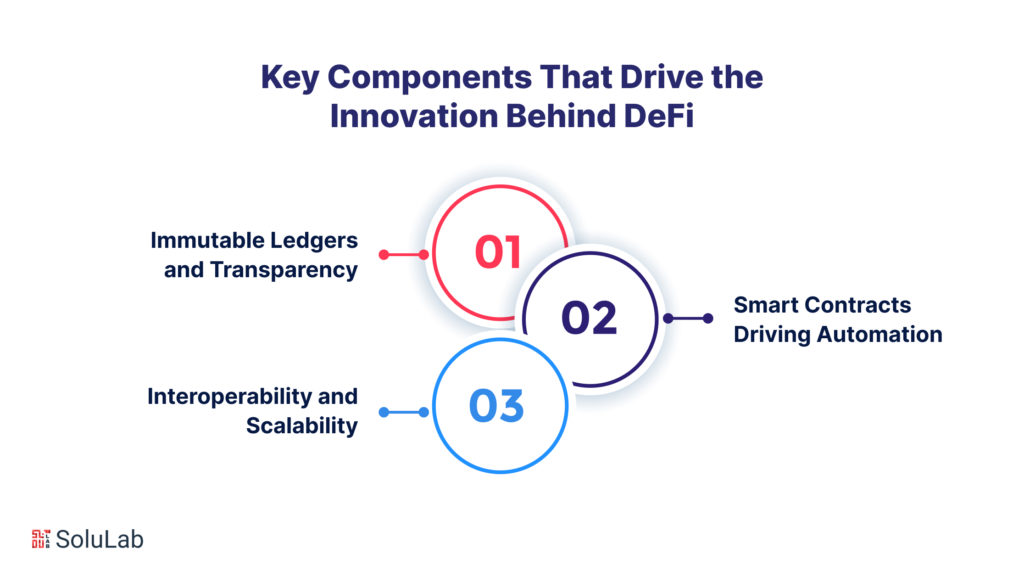 Key Components That Drive the Innovation Behind DeFi

Immutable Ledgers and Transparency

01

02

Smart Contracts Driving Automation

Interoperability and Scalability

03

SoluLab